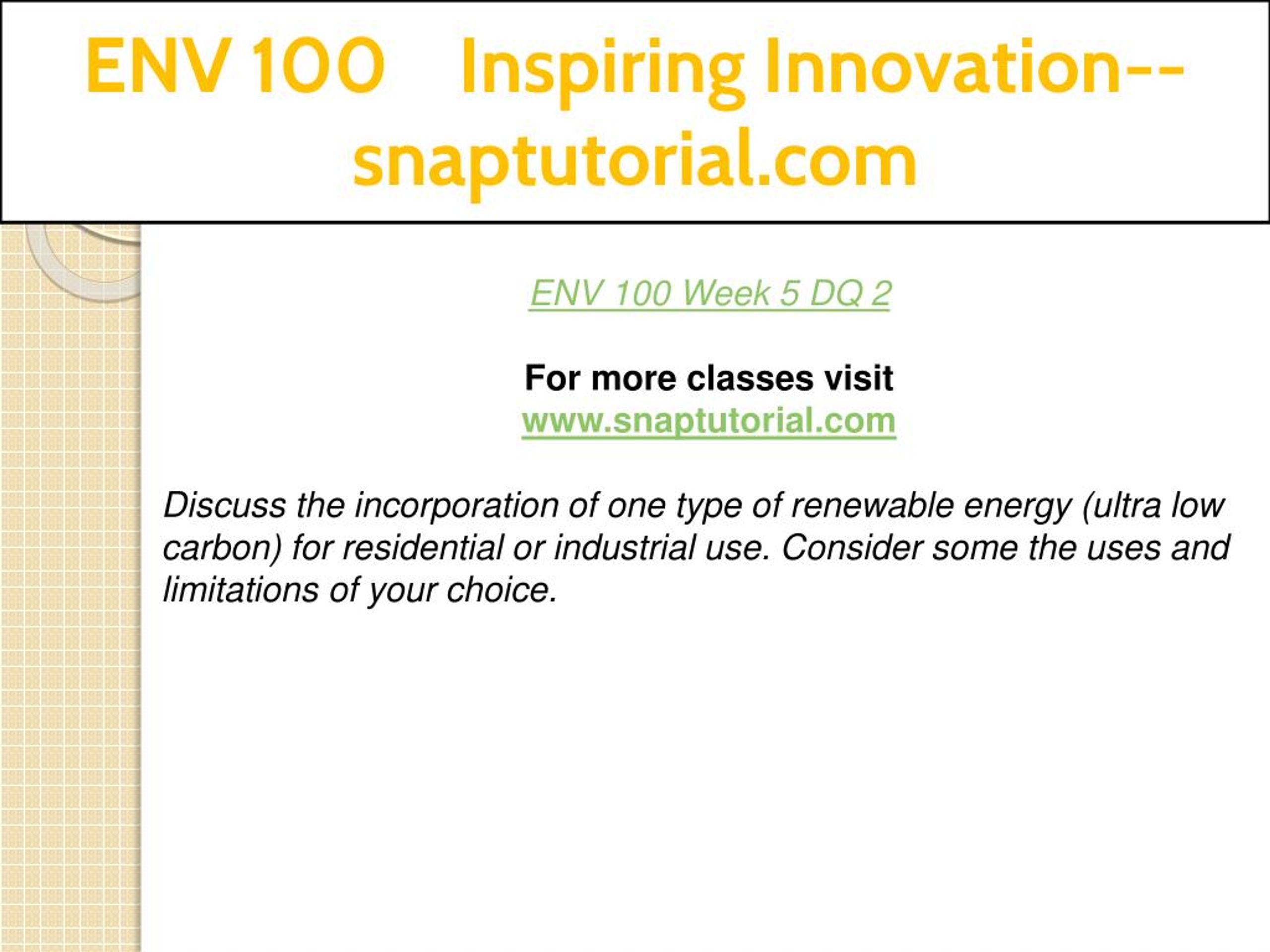 ENV 100 Inspiring Innovation--snaptutorial.com

ENV 100 Week 5 DQ 2

For more classes visit
www.snaptutorial.com

Discuss the incorporation of one type of renewable energy (ultra low carbon) for residential or industrial use. Consider some the uses and limitations of your choice.